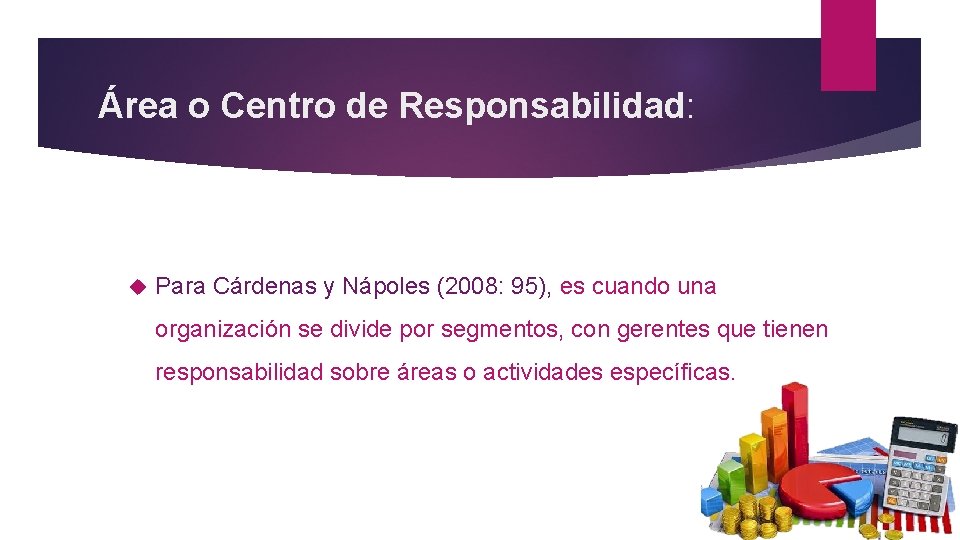 Área o Centro de Responsabilidad:

Para Cárdenas y Nápoles (2008: 95), es cuando una organización se divide por segmentos, con gerentes que tienen responsabilidad sobre áreas o actividades específicas.